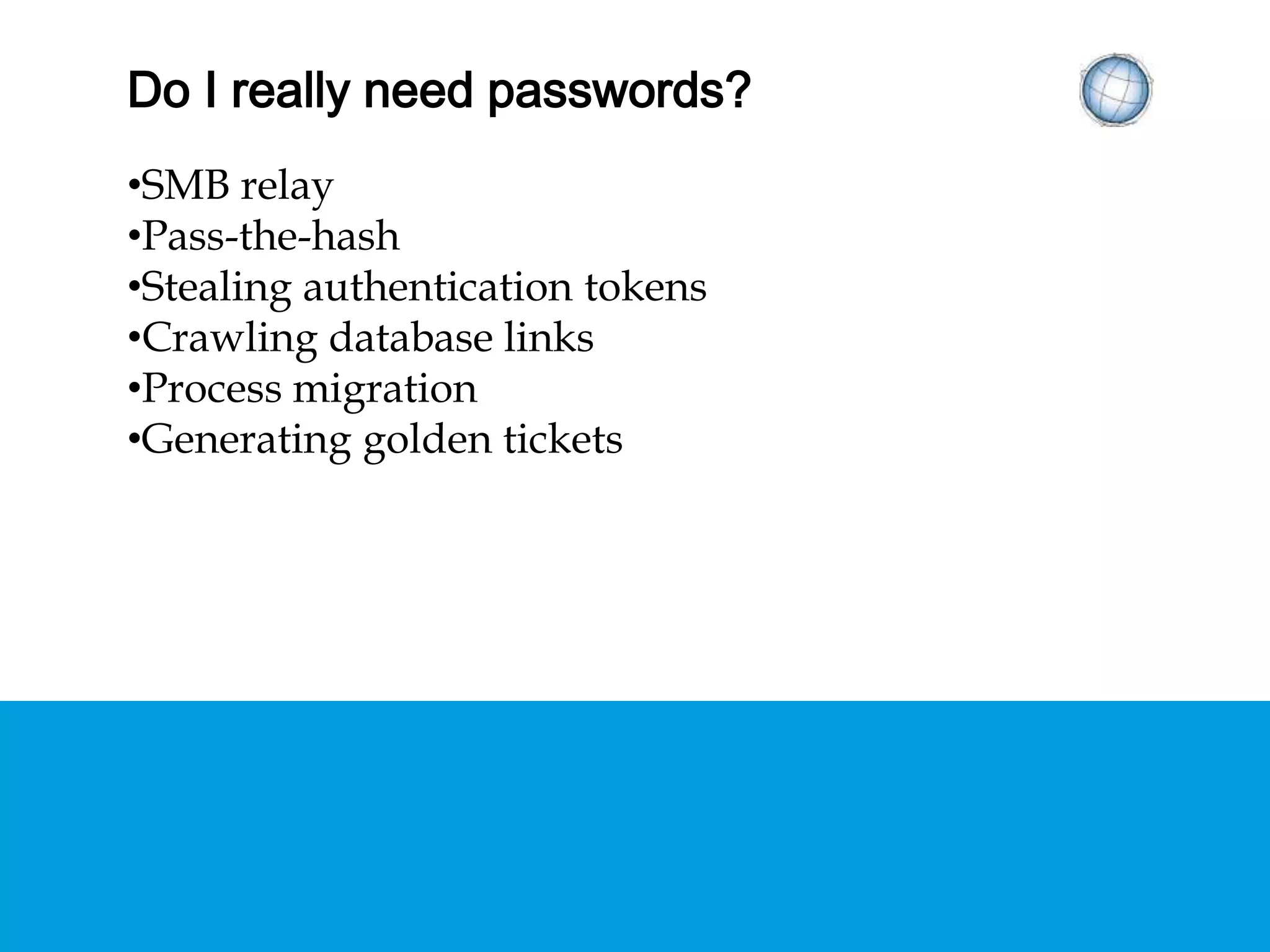 Do I really need passwords?

•SMB relay
•Pass-the-hash
•Stealing authentication tokens
•Crawling database links
•Process migration
•Generating golden tickets